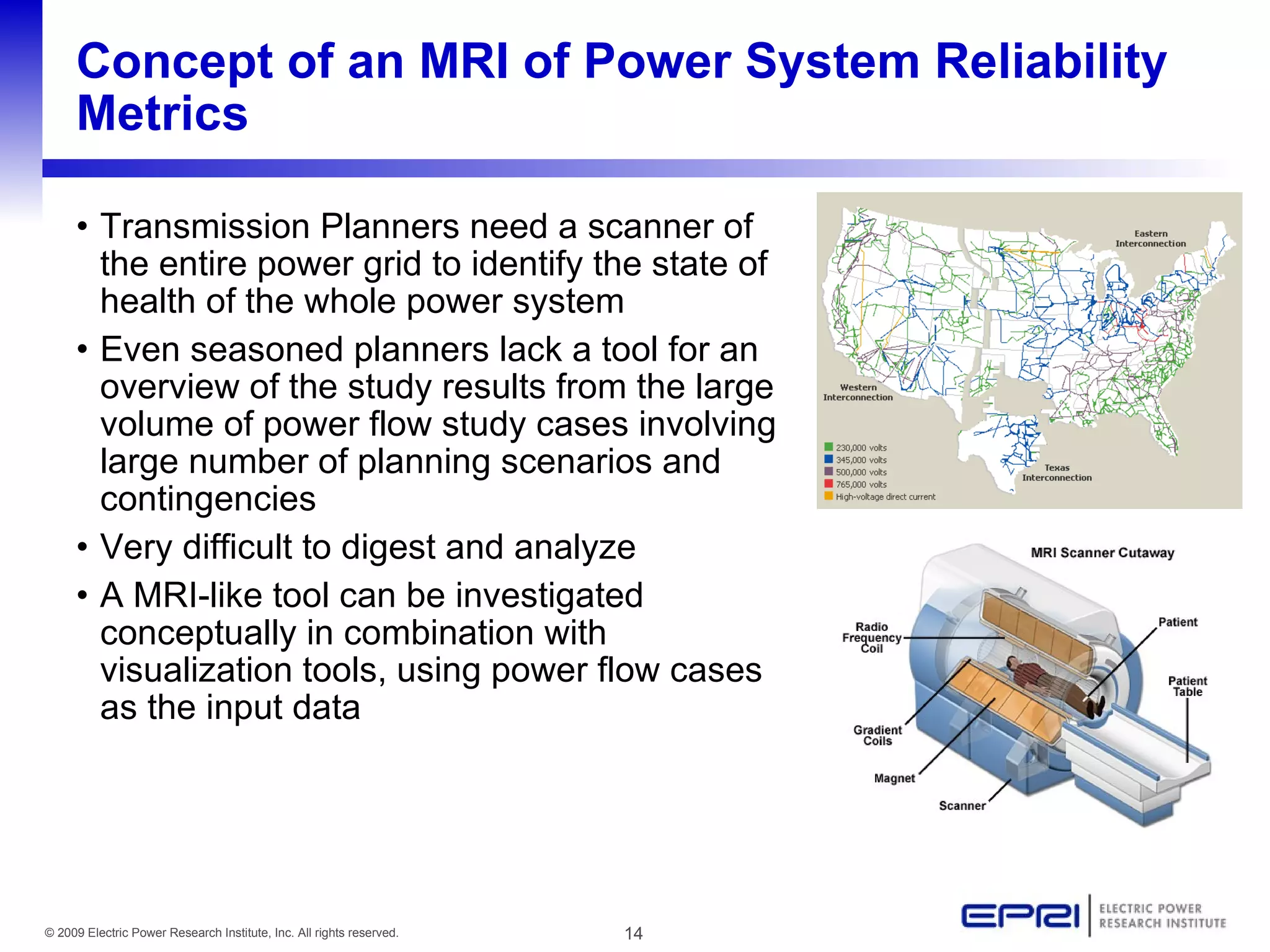 Concept of an MRI of Power System Reliability Metrics

• Transmission Planners need a scanner of the entire power grid to identify the state of health of the whole power system
• Even seasoned planners lack a tool for an overview of the study results from the large volume of power flow study cases involving large number of planning scenarios and contingencies
• Very difficult to digest and analyze
• A MRI-like tool can be investigated conceptually in combination with visualization tools, using power flow cases as the input data

Eastern Interconnection
Western Interconnection
Texas Interconnection
230,000 volts
345,000 volts
500,000 volts
765,000 volts
High-voltage direct current

MRI Scanner Cutaway
Radio Frequency Coil
Patient
Patient Table
Gradient Coils
Magnet
Scanner

© 2009 Electric Power Research Institute, Inc. All rights reserved.
14
EPRI ELECTRIC POWER RESEARCH INSTITUTE